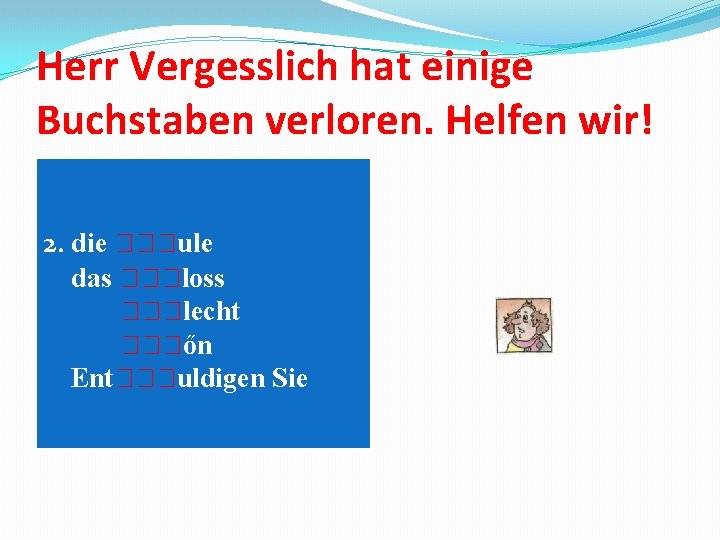 Herr Vergesslich hat einige Buchstaben verloren. Helfen wir!

2. die □□□ule
das □□□loss
□□□lecht
□□□őn
Ent□□□uldigen Sie